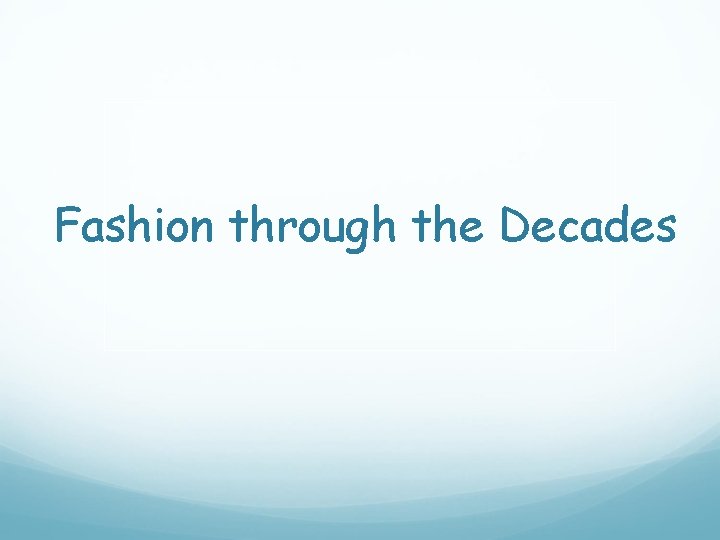 Fashion through the Decades